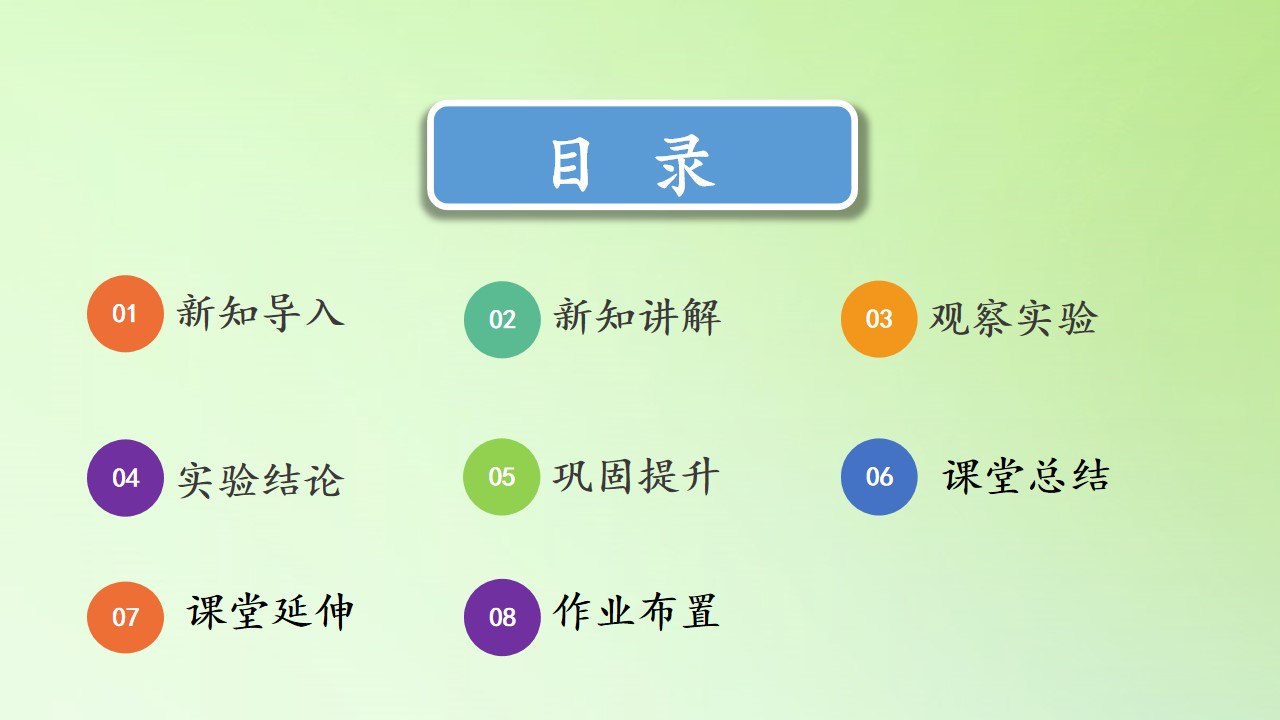 目 录

01 新知导入

02 新知讲解

03 观察实验

04 实验结论

05 巩固提升

06 课堂总结

07 课堂延伸

08 作业布置